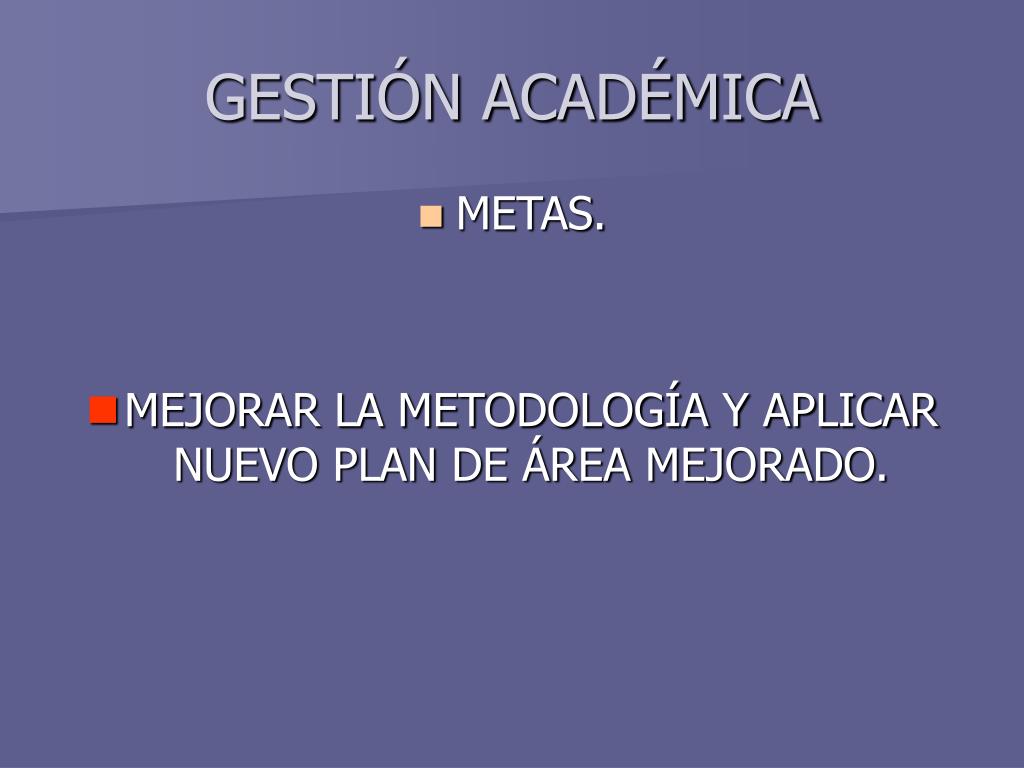 GESTIÓN ACADÉMICA

METAS.

MEJORAR LA METODOLOGÍA Y APLICAR NUEVO PLAN DE ÁREA MEJORADO.